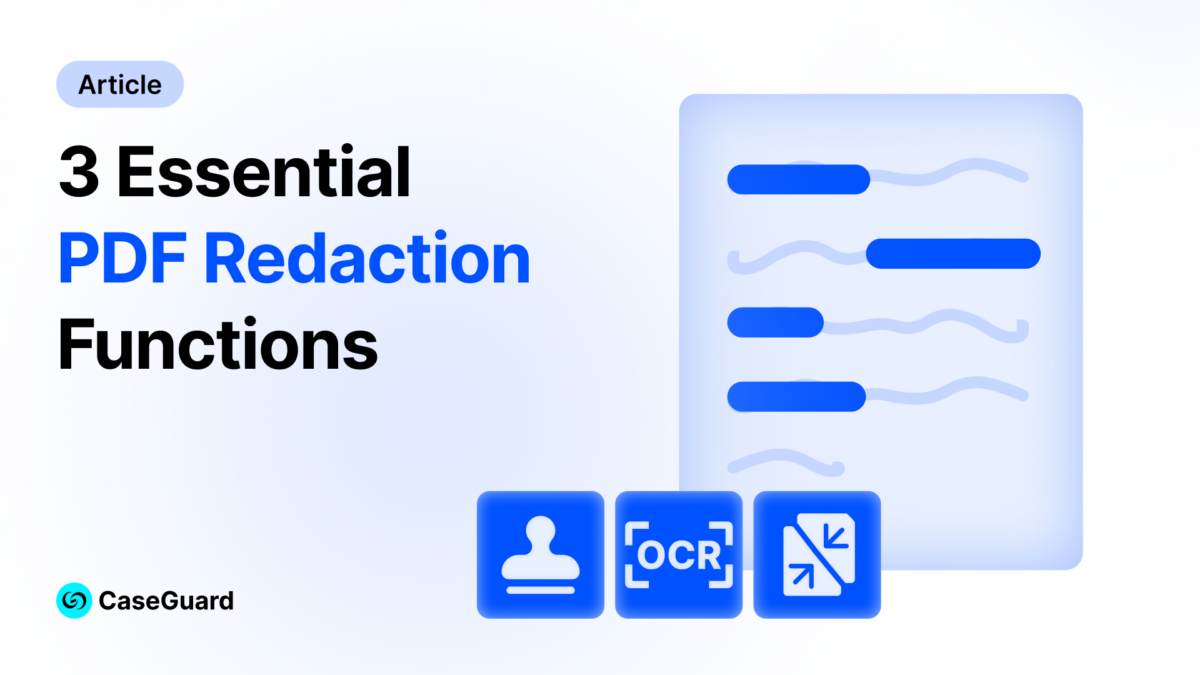 Article

3 Essential PDF Redaction Functions

OCR

CaseGuard